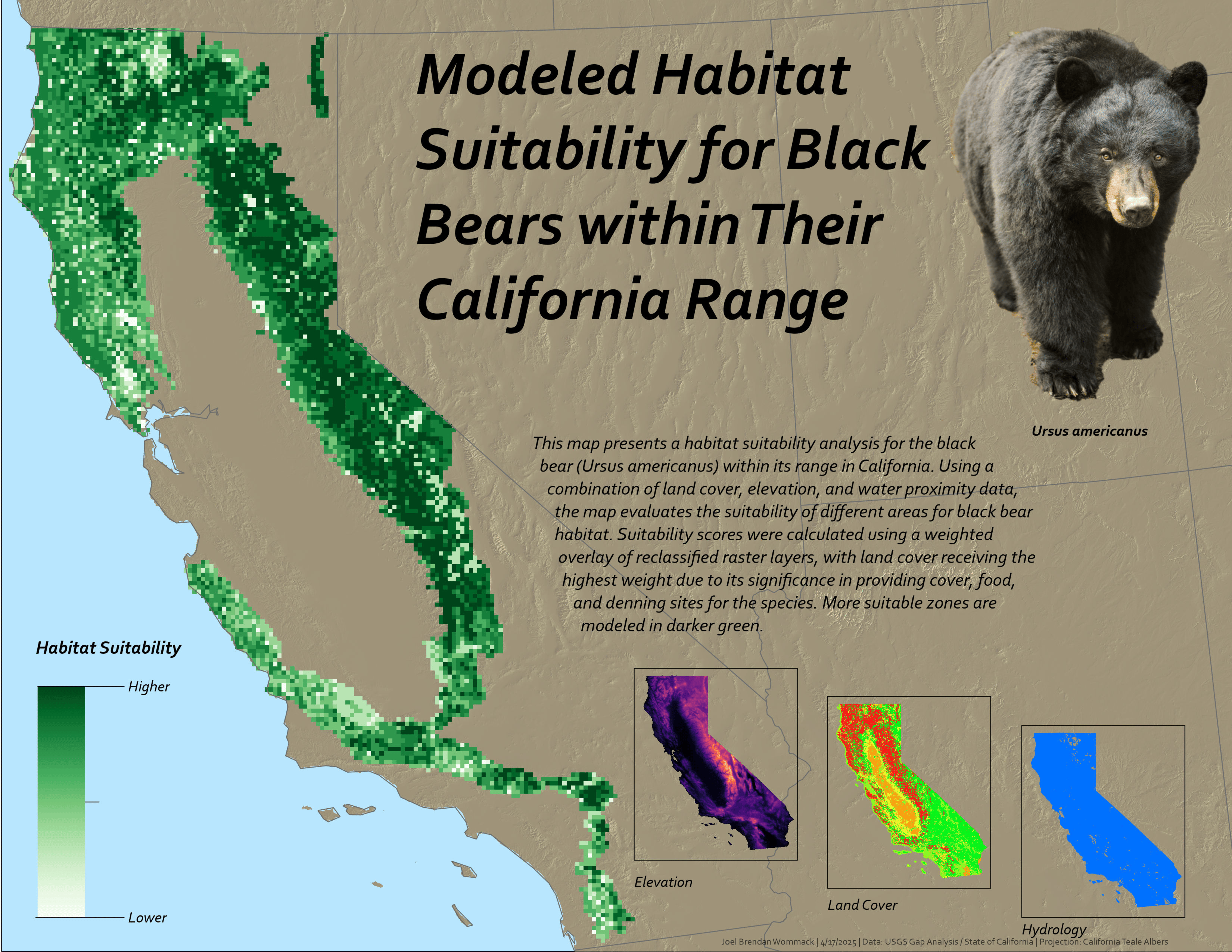 Modeled Habitat Suitability for Black Bears within Their California Range

Ursus americanus

This map presents a habitat suitability analysis for the black bear (Ursus americanus) within its range in California. Using a combination of land cover, elevation, and water proximity data, the map evaluates the suitability of different areas for black bear habitat. Suitability scores were calculated using a weighted overlay of reclassified raster layers, with land cover receiving the highest weight due to its significance in providing cover, food, and denning sites for the species. More suitable zones are modeled in darker green.

Habitat Suitability

Higher

Lower

Elevation

Land Cover

Hydrology

Joel Brendan Wommack | 4/17/2025 | Data: USGS Gap Analysis / State of California | Projection: California Teale Albers